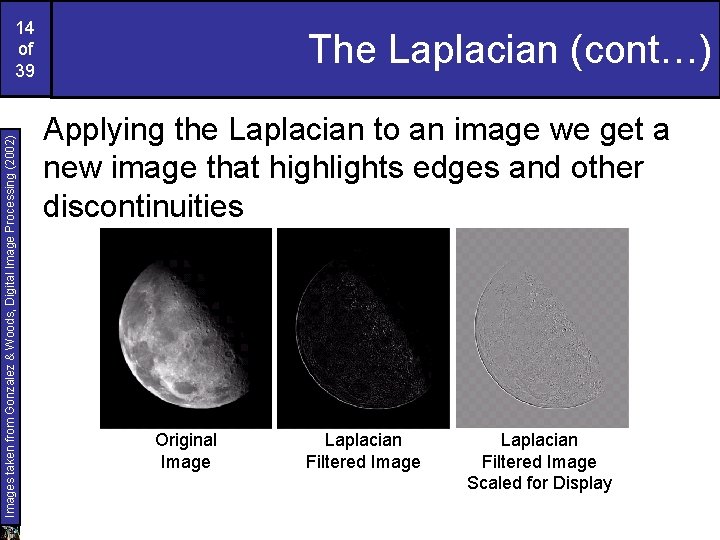 14 of 39

The Laplacian (cont…)

Images taken from Gonzalez & Woods, Digital Image Processing (2002)

Applying the Laplacian to an image we get a new image that highlights edges and other discontinuities

Original Image

Laplacian Filtered Image

Laplacian Filtered Image Scaled for Display